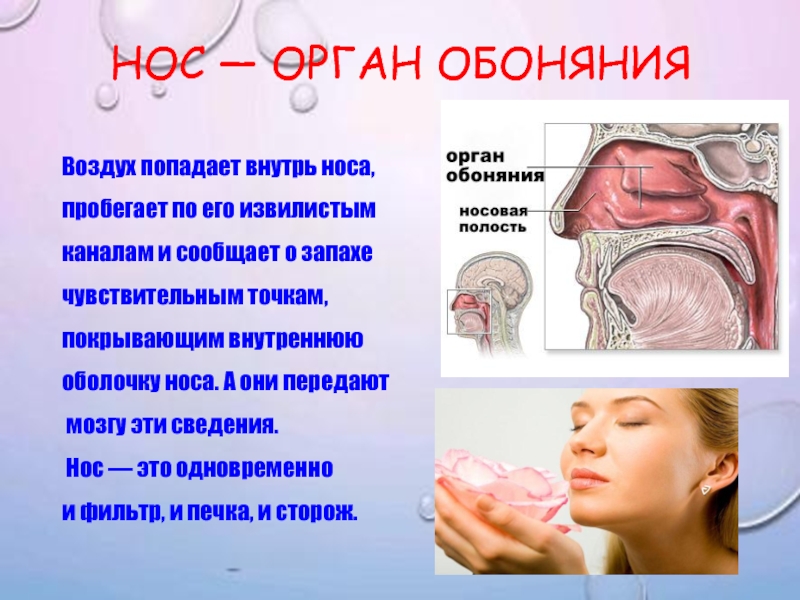 НОС — ОРГАН ОБОНЯНИЯ

Воздух попадает внутрь носа, пробегает по его извилистым каналам и сообщает о запахе чувствительным точкам, покрывающим внутреннюю оболочку носа. А они передают мозгу эти сведения.

Нос — это одновременно и фильтр, и печка, и сторож.

орган обоняния

носовая полость